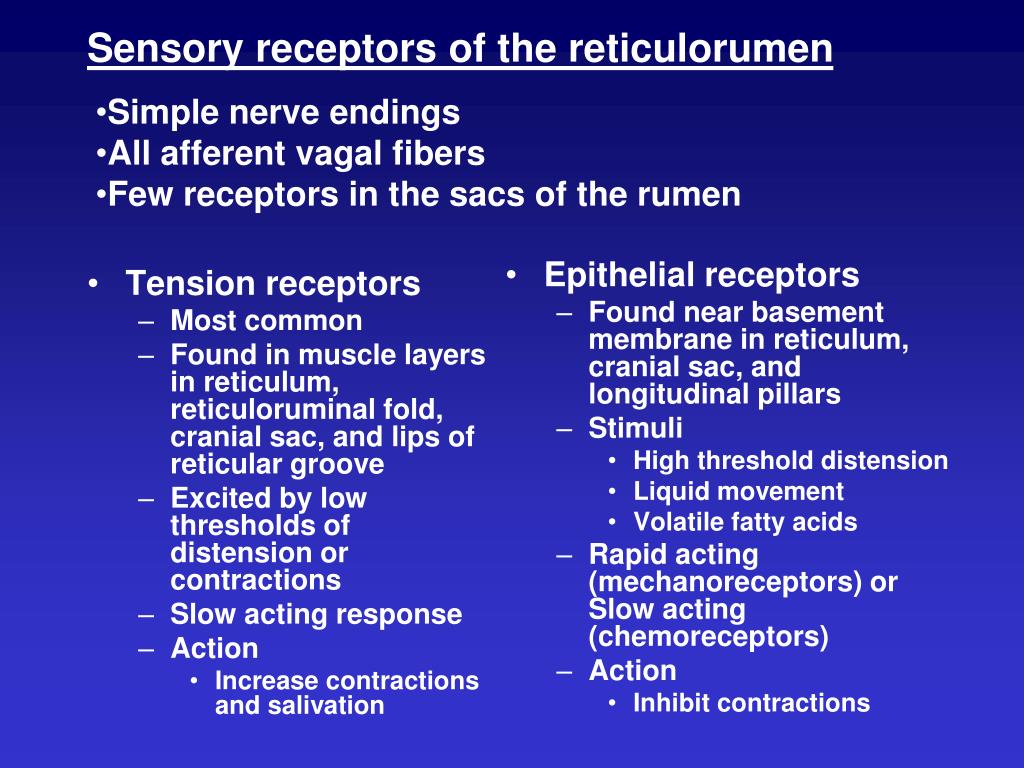 Sensory receptors of the reticulorumen

•Simple nerve endings
•All afferent vagal fibers
•Few receptors in the sacs of the rumen

• Tension receptors
– Most common
– Found in muscle layers in reticulum, reticuloruminal fold, cranial sac, and lips of reticular groove
– Excited by low thresholds of distension or contractions
– Slow acting response
– Action
• Increase contractions and salivation

• Epithelial receptors
– Found near basement membrane in reticulum, cranial sac, and longitudinal pillars
– Stimuli
• High threshold distension
• Liquid movement
• Volatile fatty acids
– Rapid acting (mechanoreceptors) or Slow acting (chemoreceptors)
– Action
• Inhibit contractions